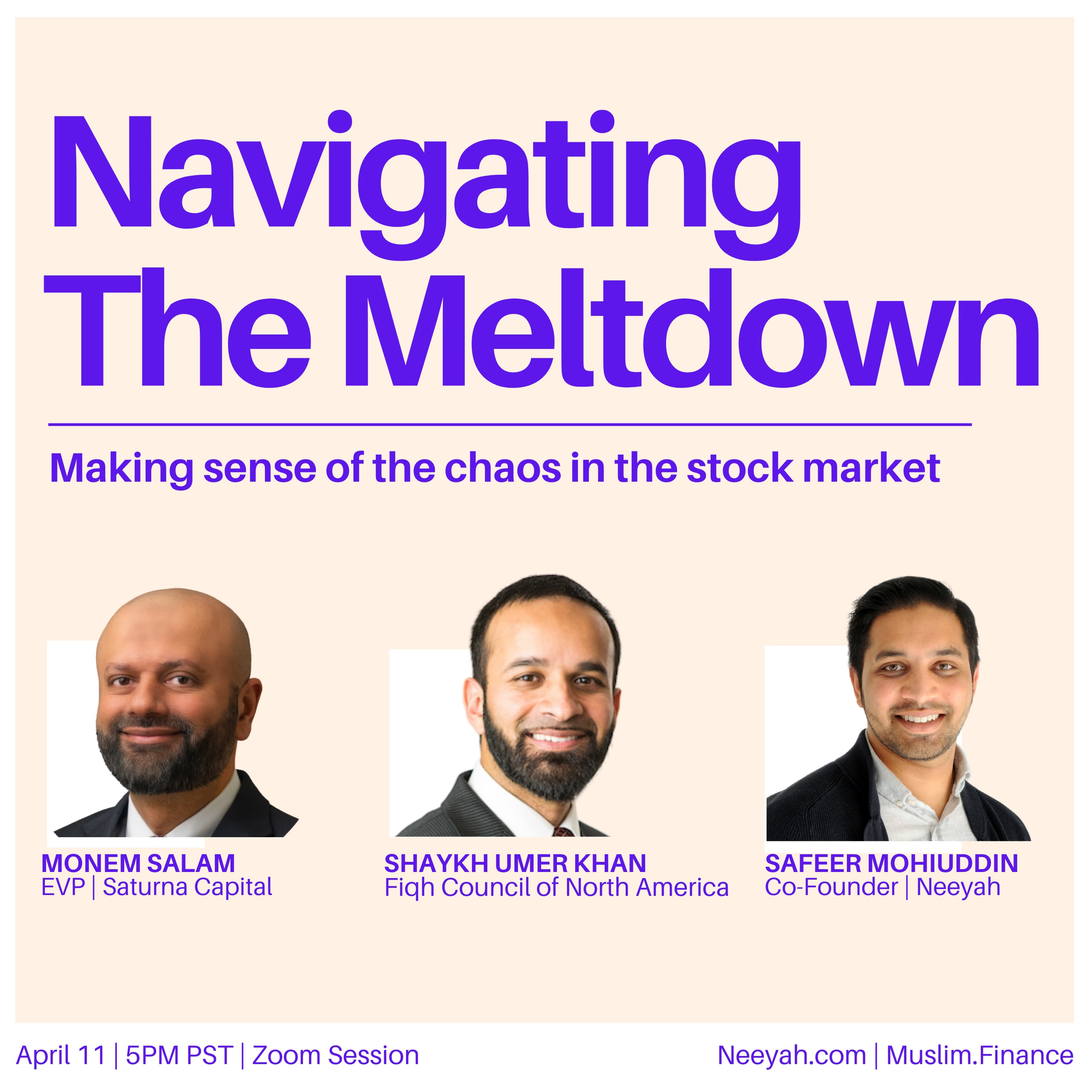 Navigating The Meltdown

Making sense of the chaos in the stock market

MONEM SALAM
EVP | Saturna Capital

SHAYKH UMER KHAN
Fiqh Council of North America

SAFEER MOHIUDDIN
Co-Founder | Neeyah

April 11 | 5PM PST | Zoom Session

Neeyah.com | Muslim.Finance